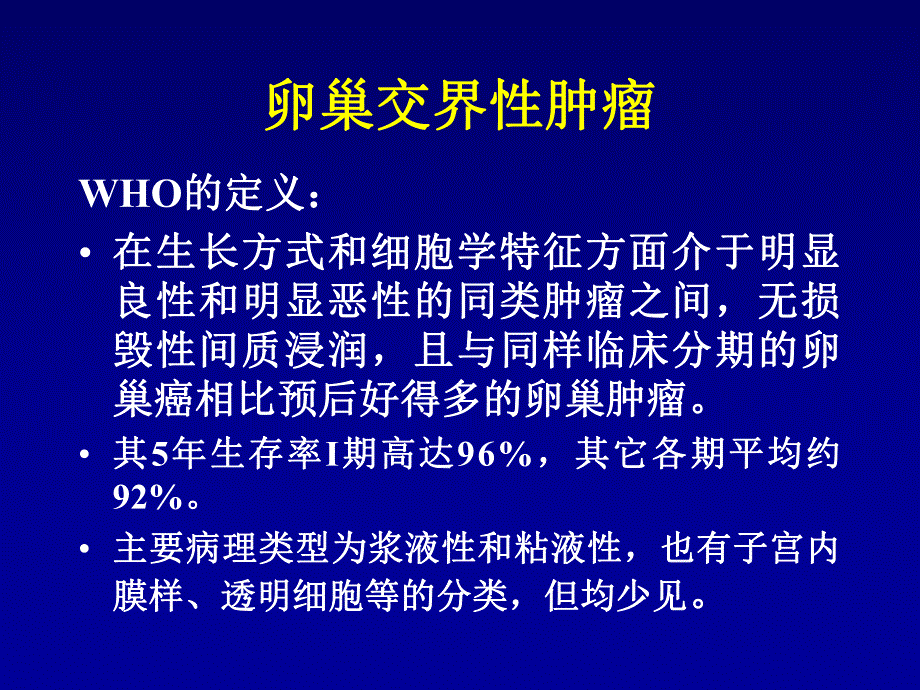 卵巢交界性肿瘤

WHO的定义：

• 在生长方式和细胞学特征方面介于明显良性和明显恶性的同类肿瘤之间，无损毁性间质浸润，且与同样临床分期的卵巢癌相比预后好得多的卵巢肿瘤。

• 其5年生存率I期高达96%，其它各期平均约92%。

• 主要病理类型为浆液性和粘液性，也有子宫内膜样、透明细胞等的分类，但均少见。